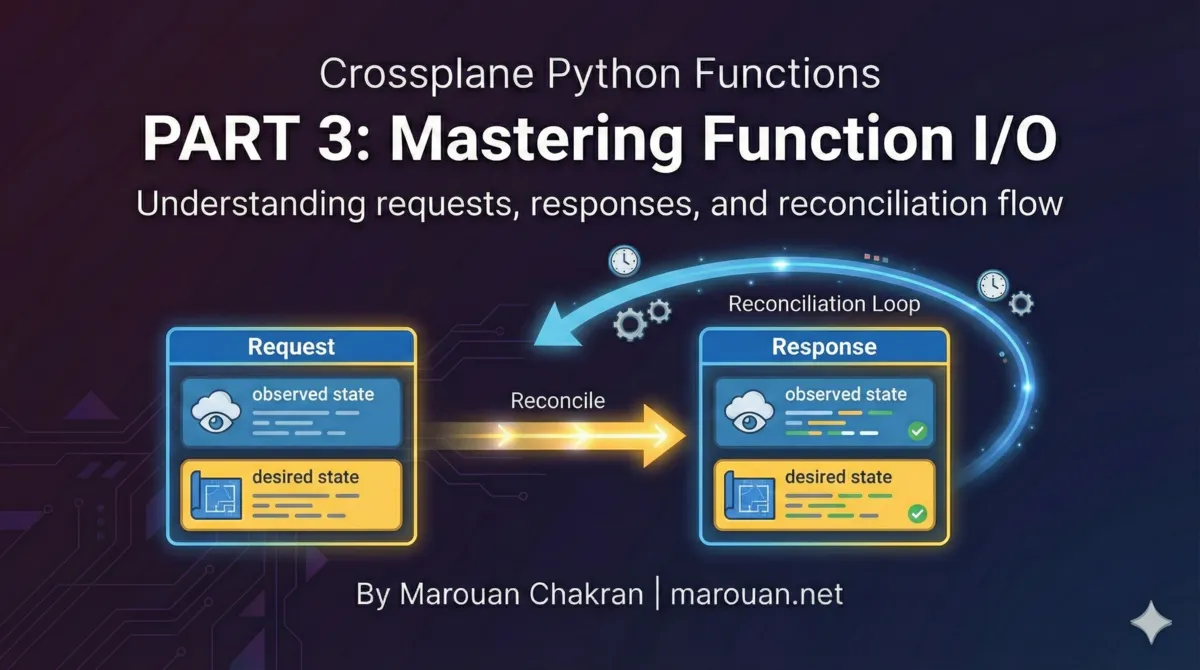 Crossplane Python Functions
PART 3: Mastering Function I/O
Understanding requests, responses, and reconciliation flow

Reconciliation Loop

Request
observed state
desired state

Reconcile

Response
observed state
desired state

By Marouan Chakran | marouan.net